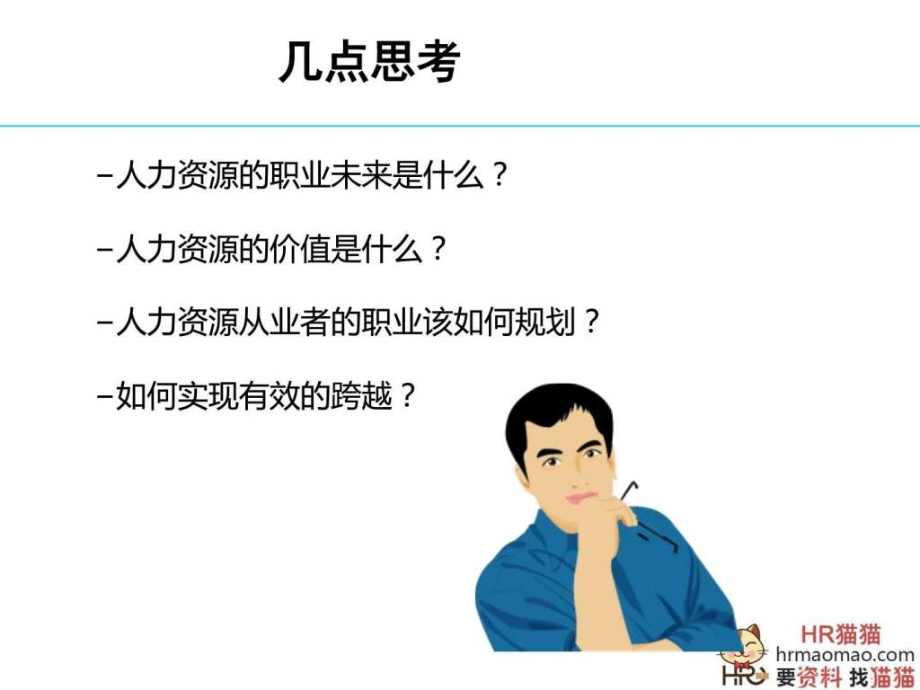 几点思考

–人力资源的职业未来是什么？

–人力资源的价值是什么？

–人力资源从业者的职业该如何规划？

–如何实现有效的跨越？

HR猫猫
hrmaomao.com
HR 要资料 找猫猫